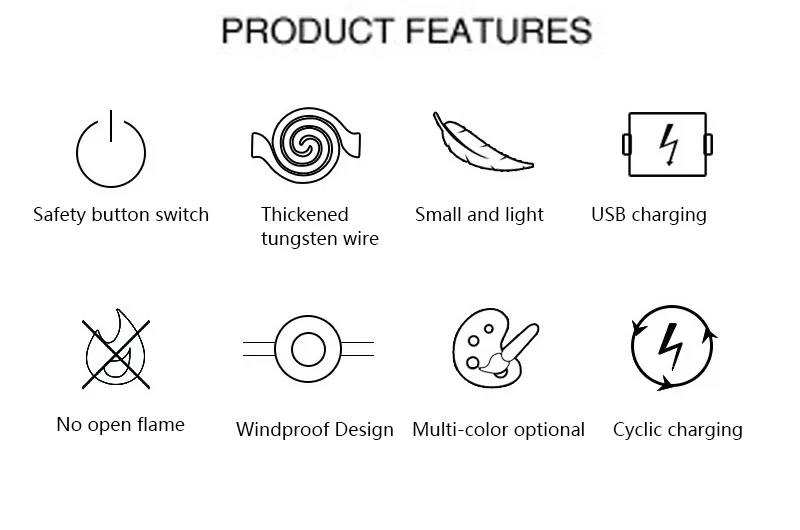 PRODUCT FEATURES

Safety button switch

Thickened tungsten wire

Small and light

USB charging

No open flame

Windproof Design

Multi-color optional

Cyclic charging